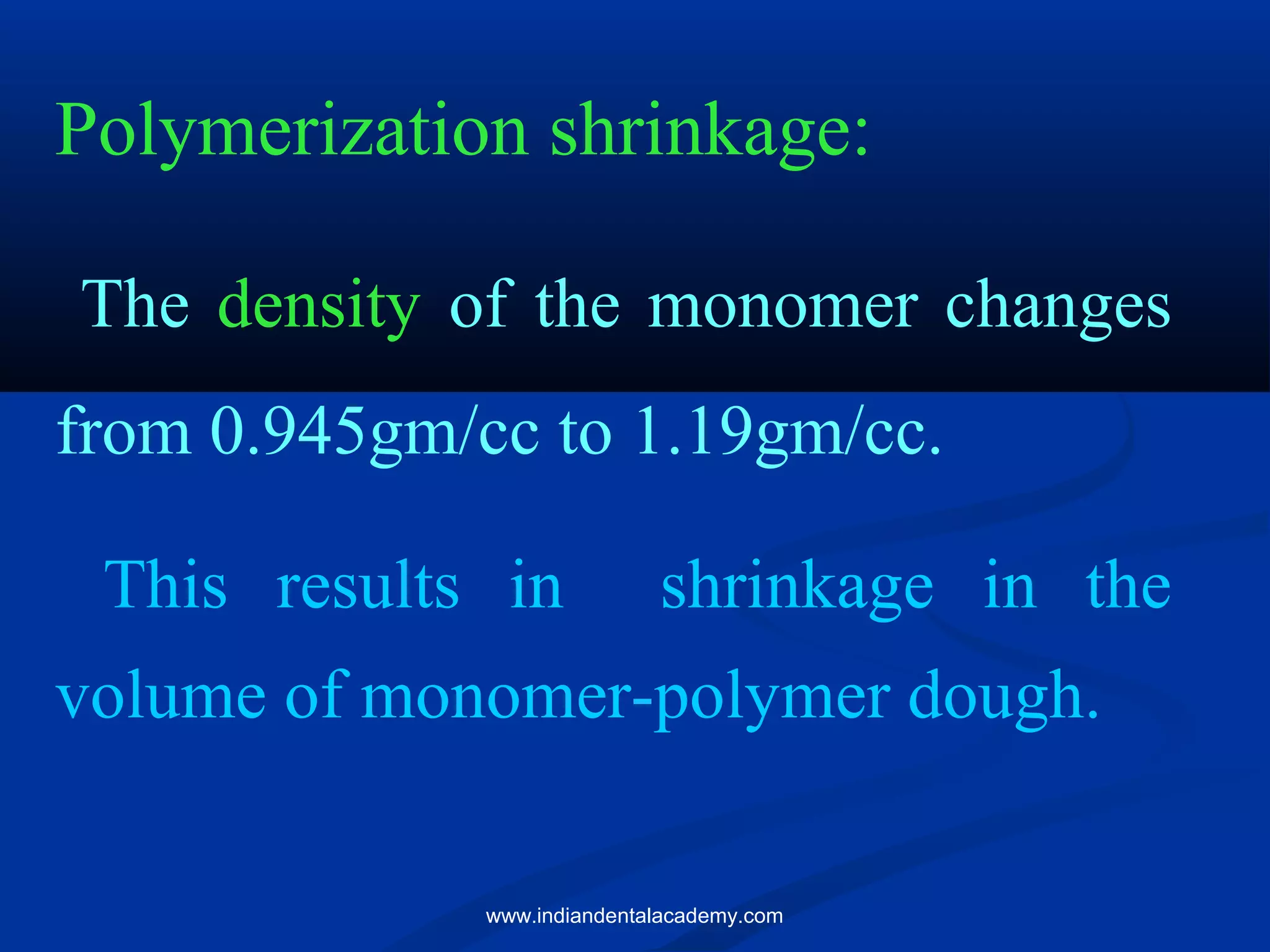 Polymerization shrinkage:

The density of the monomer changes from 0.945gm/cc to 1.19gm/cc.

This results in shrinkage in the volume of monomer-polymer dough.

www.indiandentalacademy.com